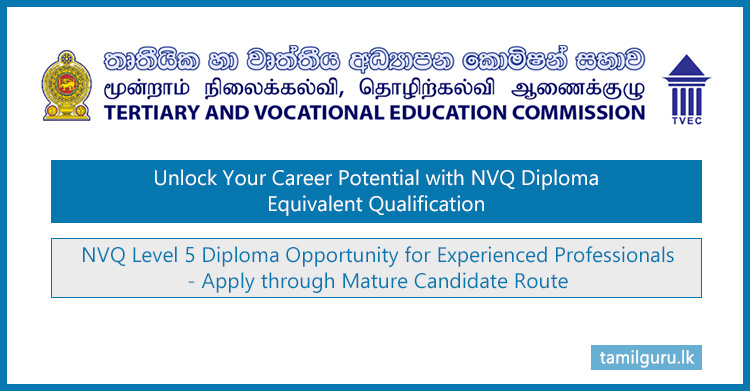 තෘතීයික හා වෘත්තීය අධ්‍යාපන කොමිෂන් සභාව
மூன்றாம் நிலைக்கல்வி, தொழிற்கல்வி ஆணைக்குழு
TERTIARY AND VOCATIONAL EDUCATION COMMISSION

TVEC

Unlock Your Career Potential with NVQ Diploma Equivalent Qualification

NVQ Level 5 Diploma Opportunity for Experienced Professionals - Apply through Mature Candidate Route

tamilguru.lk